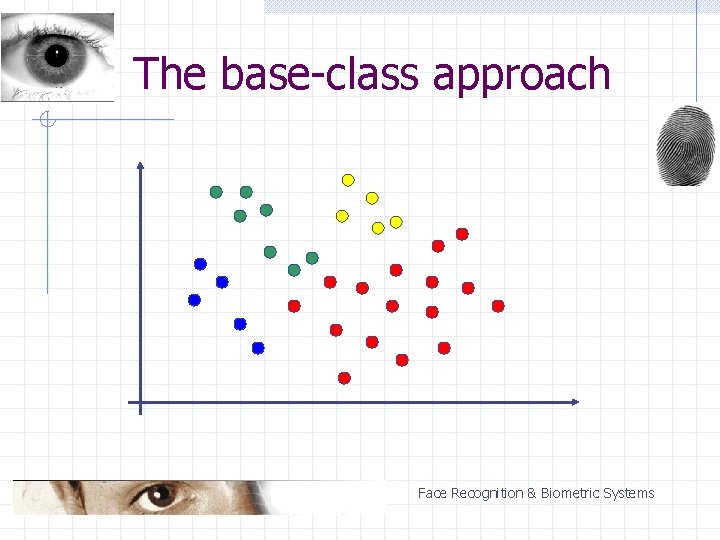 The base-class approach

Face Recognition & Biometric Systems